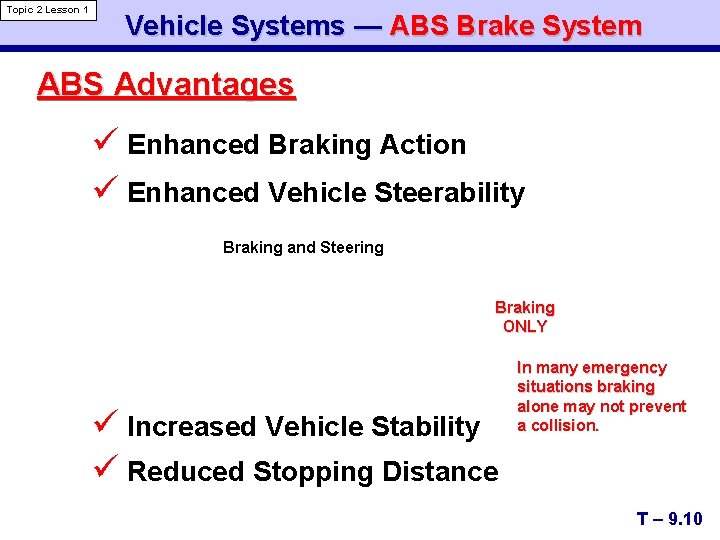 Topic 2 Lesson 1

Vehicle Systems — ABS Brake System

ABS Advantages

✓ Enhanced Braking Action

✓ Enhanced Vehicle Steerability

Braking and Steering

Braking ONLY

In many emergency situations braking alone may not prevent a collision.

✓ Increased Vehicle Stability

✓ Reduced Stopping Distance

T – 9.10